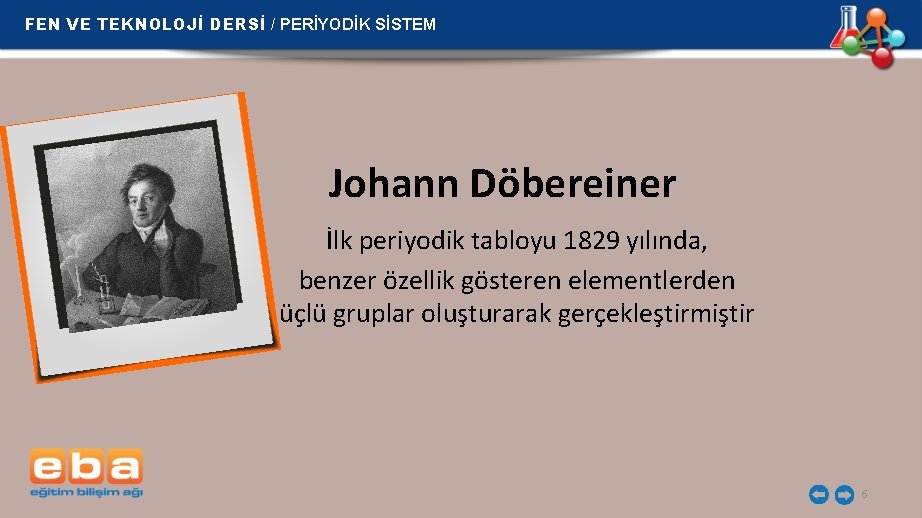 FEN VE TEKNOLOJİ DERSİ / PERİYODİK SİSTEM

Johann Döbereiner

İlk periyodik tabloyu 1829 yılında, benzer özellik gösteren elementlerden üçlü gruplar oluşturarak gerçekleştirmiştir

eba
eğitim bilişim ağı

6